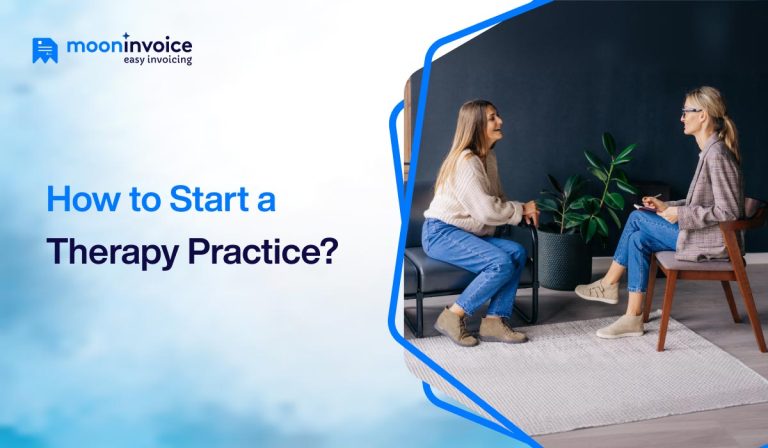 mooninvoice
easy invoicing

How to Start a
Therapy Practice?